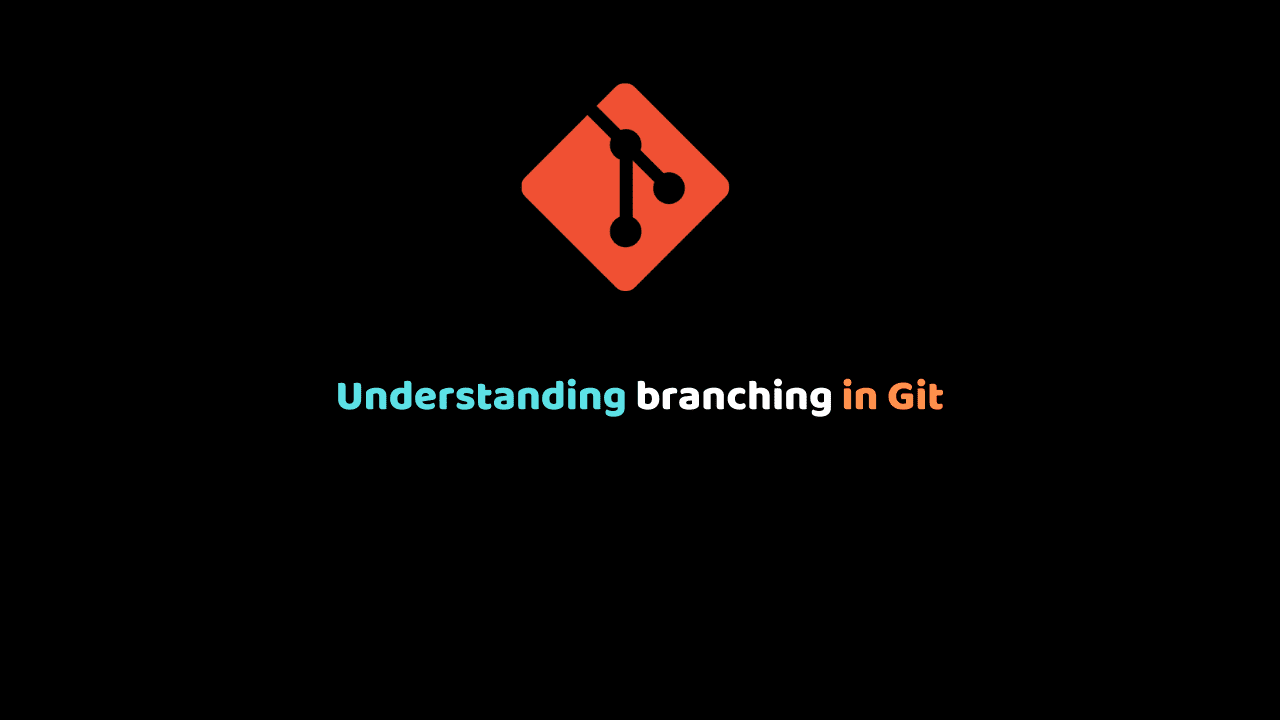 Understanding branching in Git